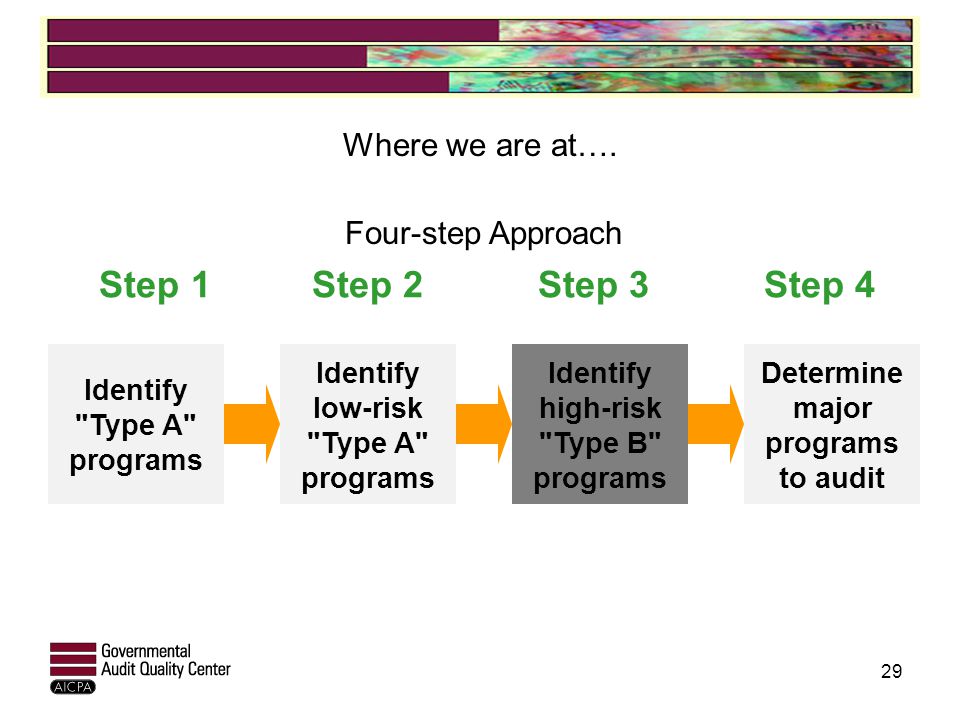 Where we are at….

Four-step Approach

Step 1

Step 2

Step 3

Step 4

Identify "Type A" programs

Identify low-risk "Type A" programs

Identify high-risk "Type B" programs

Determine major programs to audit

Governmental Audit Quality Center

AICPA

29